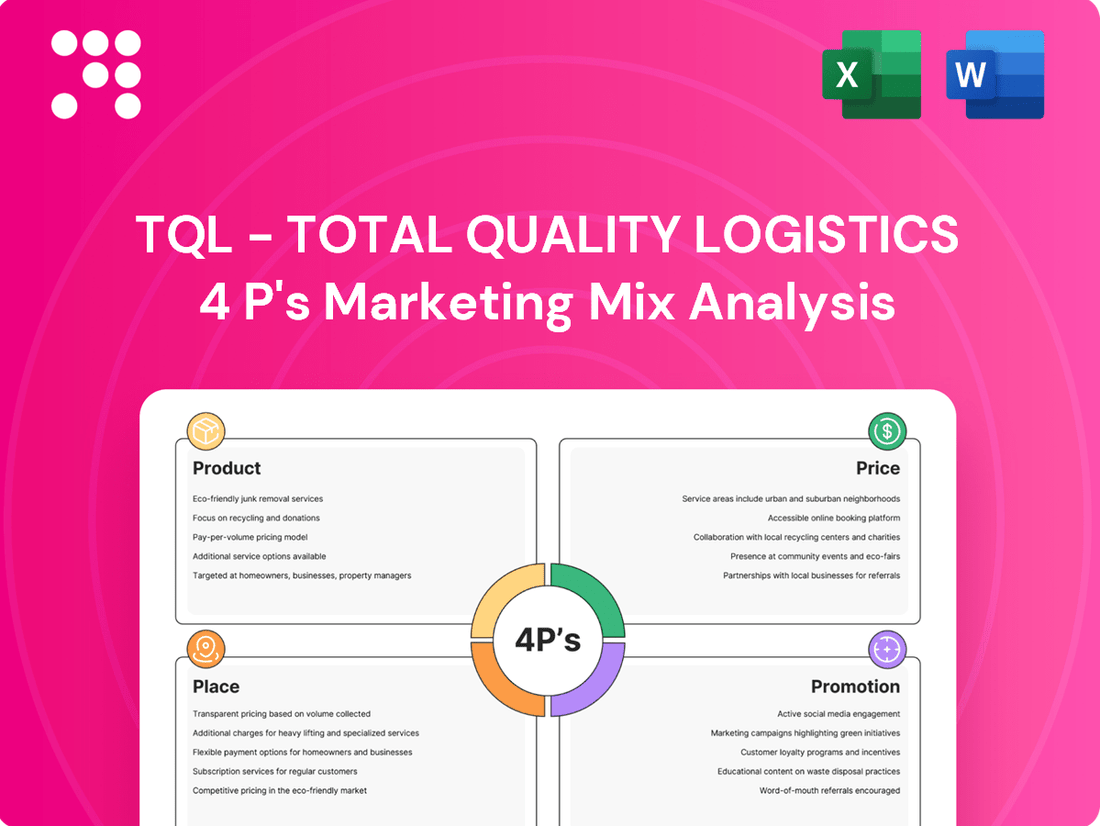 X W

TQL - TOTAL QUALITY LOGISTICS
4 P's Marketing Mix Analysis

Product
Eco-friendly junk removal services
Focus on recycling and donations
Pay-per-volume pricing model
Additional service options available
Targeted at homeowners, businesses, property managers

Price
Service areas include urban and suburban neighborhoods
Accessible online booking platform
Collaboration with local recycling centers and charities
Presence at community events and eco-fairs
Partnerships with local businesses for referrals

4P's

Place
Transparent pricing based on volume collected
Additional charges for heavy lifting and specialized services
Flexible payment options for homeowners and businesses
Subscription services for regular customers
Competitive pricing in the eco-friendly market

Promotion
Active social media engagement
Marketing campaigns highlighting green initiatives
Customer loyalty programs and incentives
Educational content on waste disposal practices
Word-of-mouth referrals encouraged